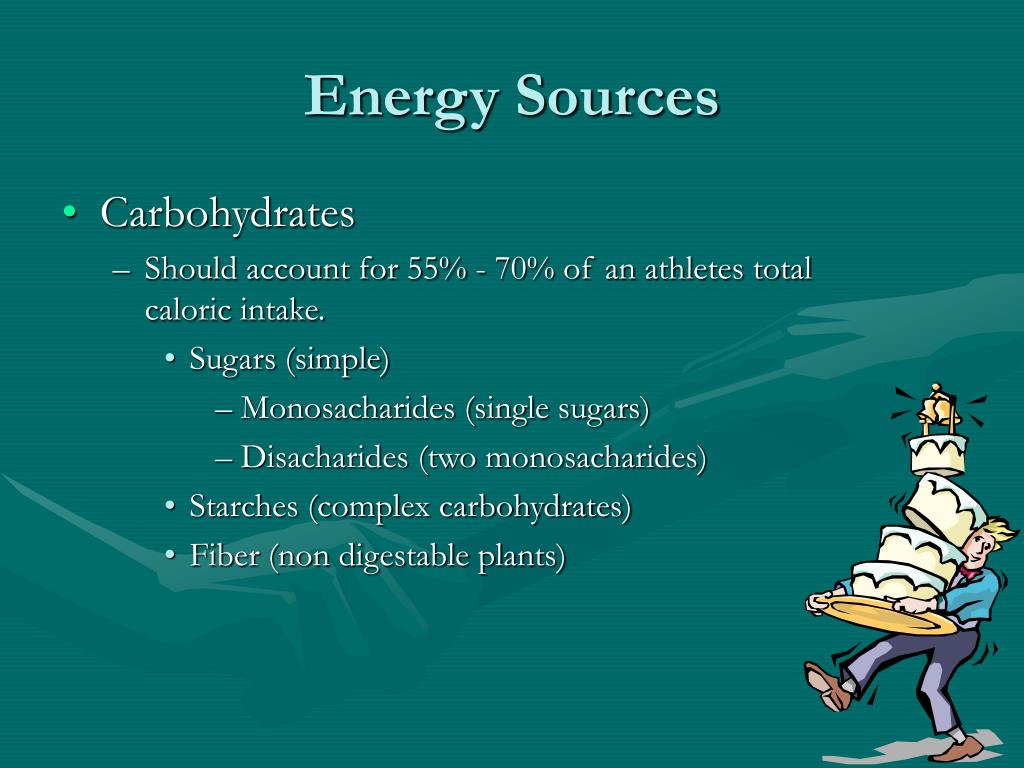 Energy Sources

• Carbohydrates
– Should account for 55% - 70% of an athletes total caloric intake.
• Sugars (simple)
– Monosacharides (single sugars)
– Disacharides (two monosacharides)
• Starches (complex carbohydrates)
• Fiber (non digestable plants)